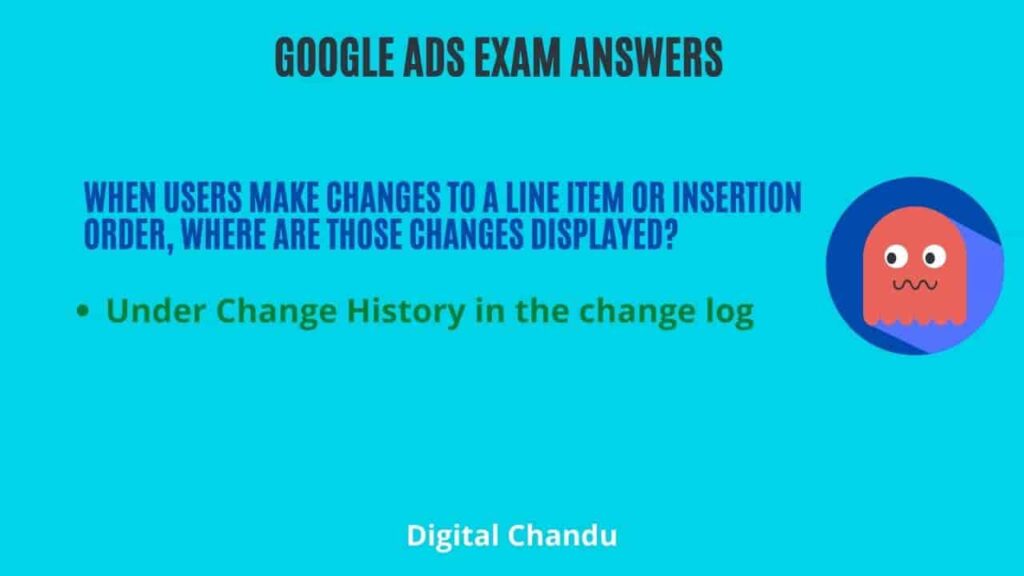 GOOGLE ADS EXAM ANSWERS

WHEN USERS MAKE CHANGES TO A LINE ITEM OR INSERTION ORDER, WHERE ARE THOSE CHANGES DISPLAYED?

• Under Change History in the change log

Digital Chandu